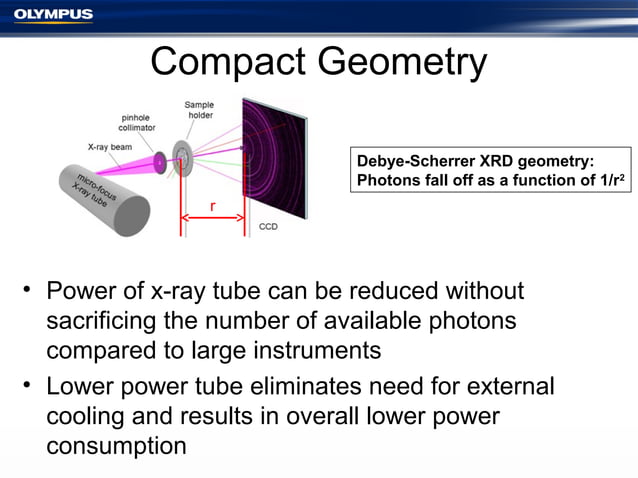 OLYMPUS

Compact Geometry

Sample holder

pinhole collimator

X-ray beam

micro-focus X-ray tube

r

CCD

Debye-Scherrer XRD geometry:
Photons fall off as a function of $1/r^2$

• Power of x-ray tube can be reduced without sacrificing the number of available photons compared to large instruments

• Lower power tube eliminates need for external cooling and results in overall lower power consumption